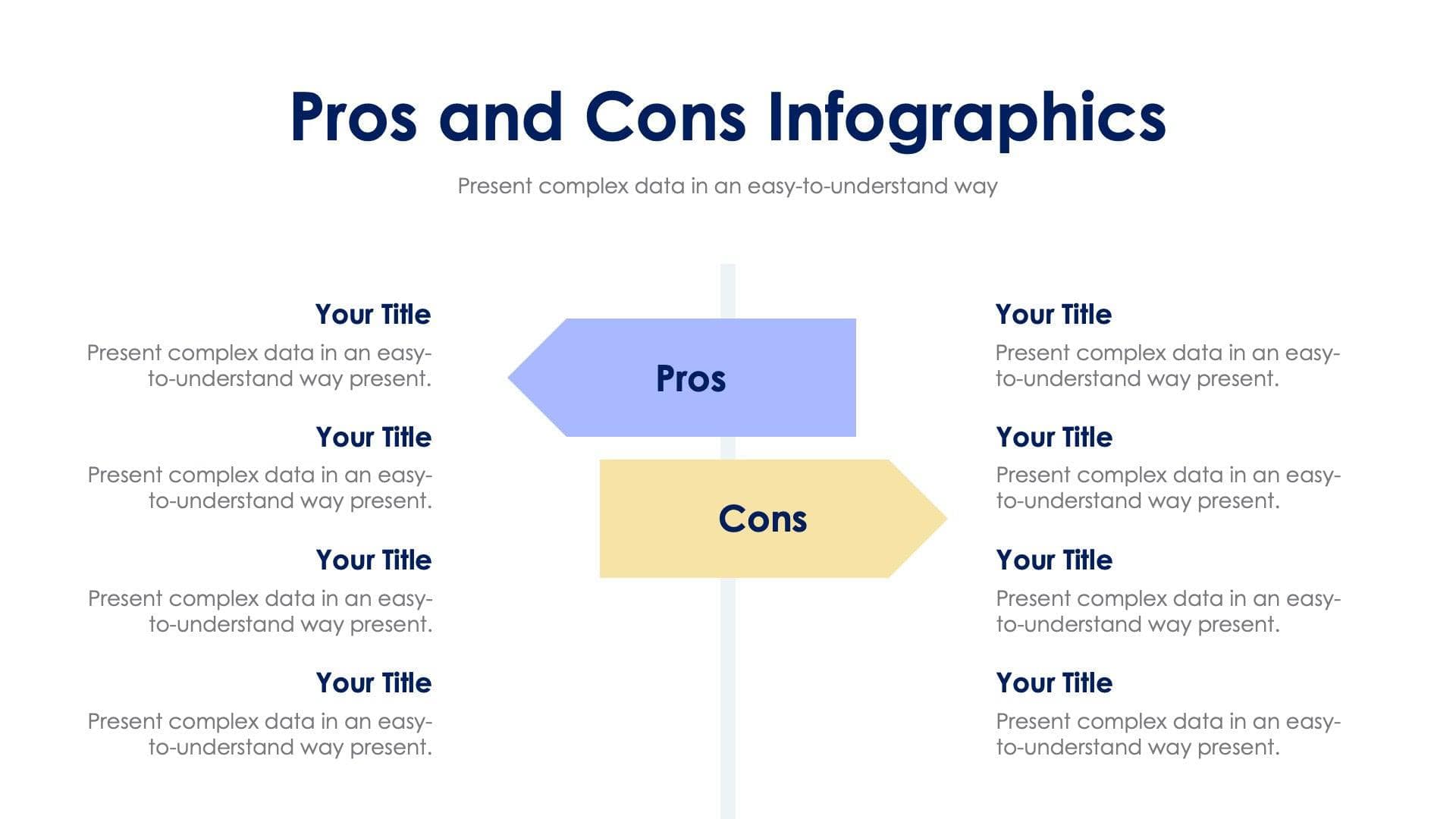 Pros and Cons Infographics

Present complex data in an easy-to-understand way

Your Title

Present complex data in an easy-to-understand way present.

Your Title

Present complex data in an easy-to-understand way present.

Your Title

Present complex data in an easy-to-understand way present.

Your Title

Present complex data in an easy-to-understand way present.

Pros

Cons

Your Title

Present complex data in an easy-to-understand way present.

Your Title

Present complex data in an easy-to-understand way present.

Your Title

Present complex data in an easy-to-understand way present.

Your Title

Present complex data in an easy-to-understand way present.